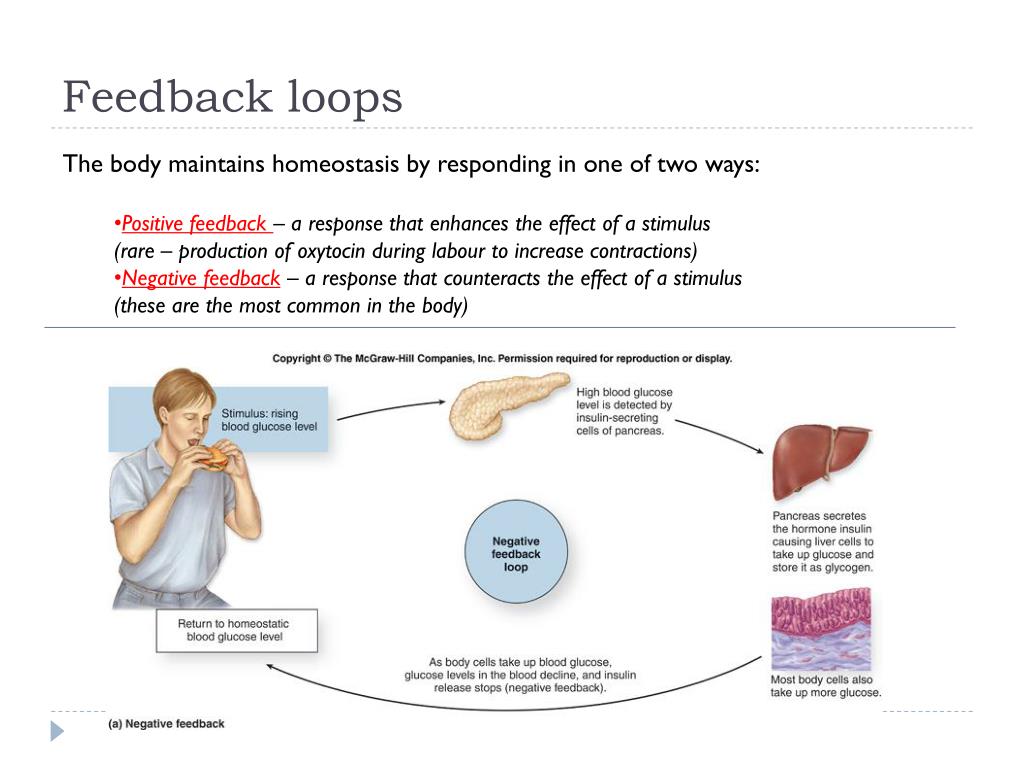 Feedback loops

The body maintains homeostasis by responding in one of two ways:

•Positive feedback – a response that enhances the effect of a stimulus (rare – production of oxytocin during labour to increase contractions)
•Negative feedback – a response that counteracts the effect of a stimulus (these are the most common in the body)

Copyright © The McGraw-Hill Companies, Inc. Permission required for reproduction or display.

Stimulus: rising blood glucose level

High blood glucose level is detected by insulin-secreting cells of pancreas.

Pancreas secretes the hormone insulin causing liver cells to take up glucose and store it as glycogen.

Negative feedback loop

Most body cells also take up more glucose.

As body cells take up blood glucose, glucose levels in the blood decline, and insulin release stops (negative feedback).

Return to homeostatic blood glucose level

(a) Negative feedback